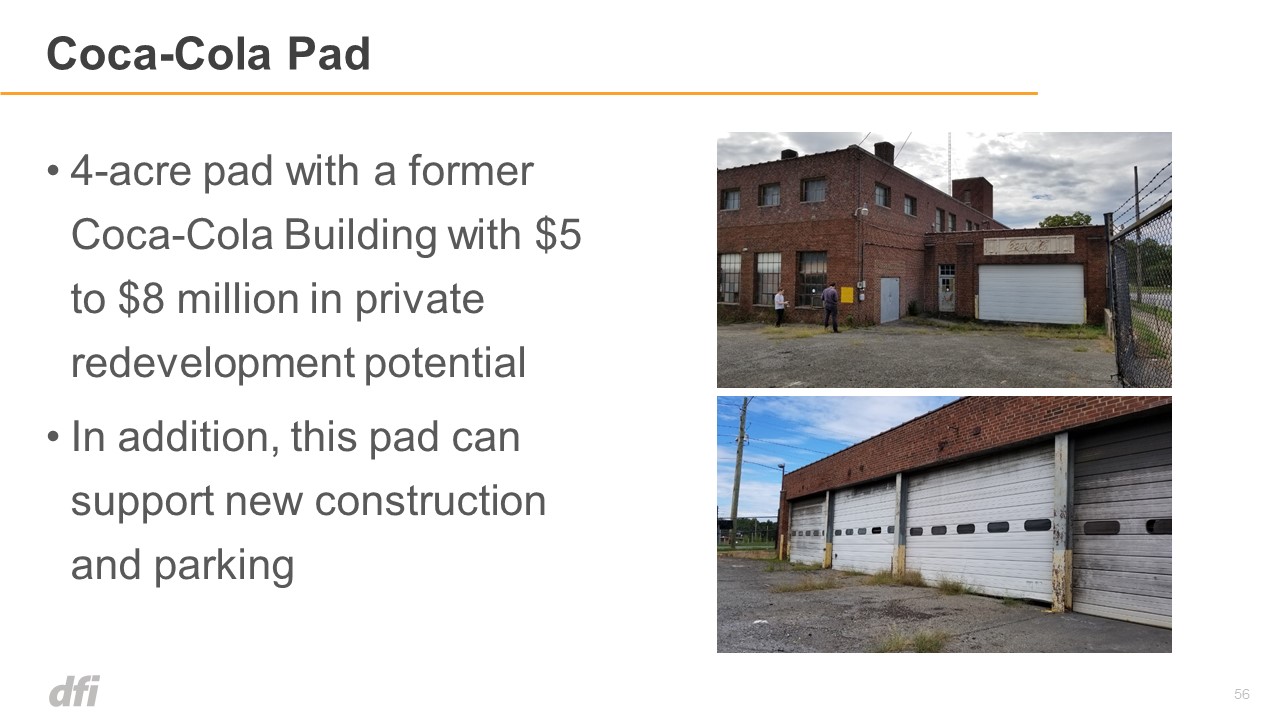 Coca-Cola Pad

• 4-acre pad with a former Coca-Cola Building with \$5 to \$8 million in private redevelopment potential

• In addition, this pad can support new construction and parking

dfi

56